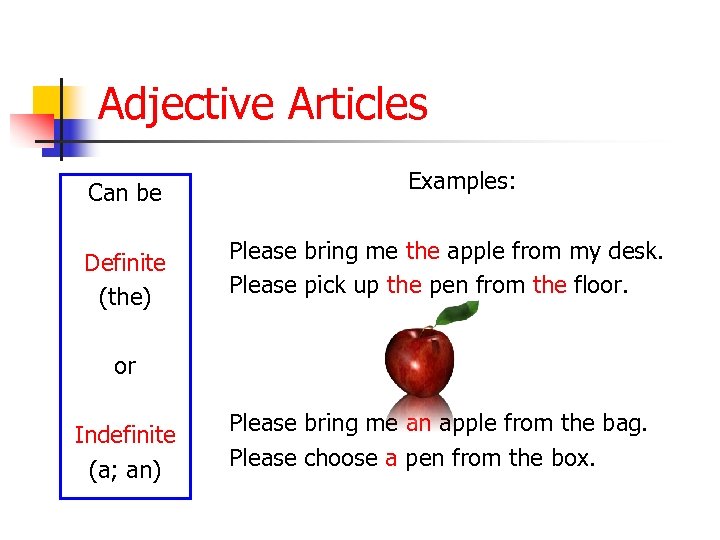 Adjective Articles

Can be

Definite
(the)

or

Indefinite
(a; an)

Examples:

Please bring me the apple from my desk.
Please pick up the pen from the floor.

Please bring me an apple from the bag.
Please choose a pen from the box.